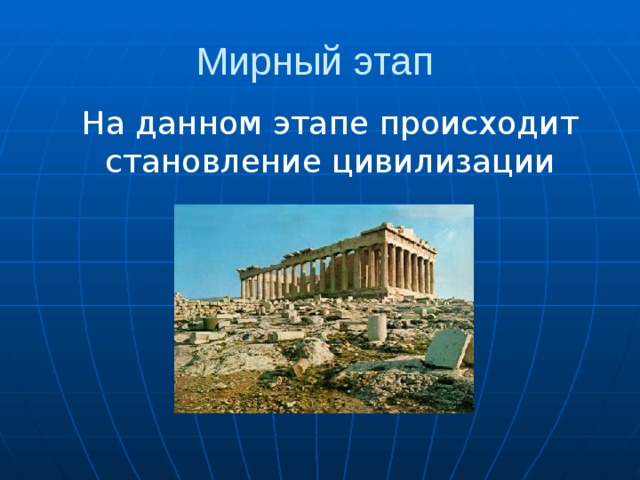 Мирный этап

На данном этапе происходит становление цивилизации